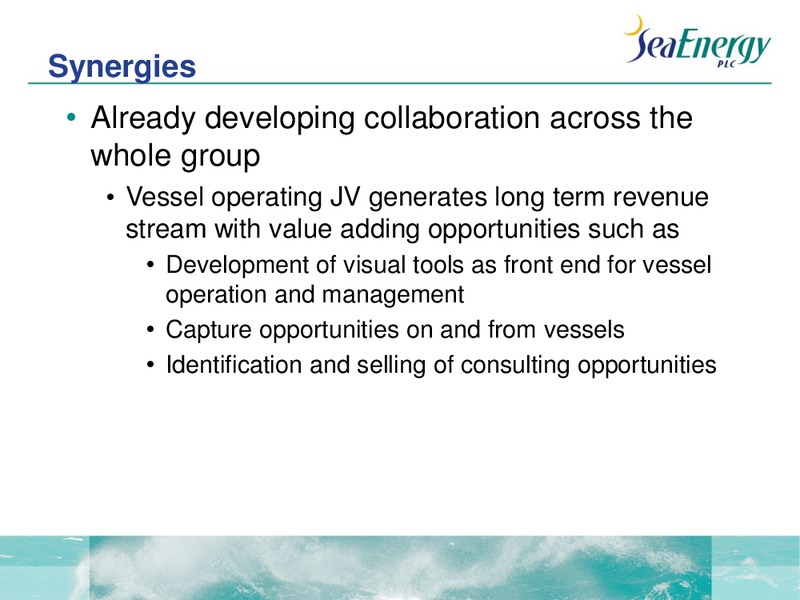 SeaEnergy PLC

Synergies

• Already developing collaboration across the whole group
 • Vessel operating JV generates long term revenue stream with value adding opportunities such as
  • Development of visual tools as front end for vessel operation and management
  • Capture opportunities on and from vessels
  • Identification and selling of consulting opportunities